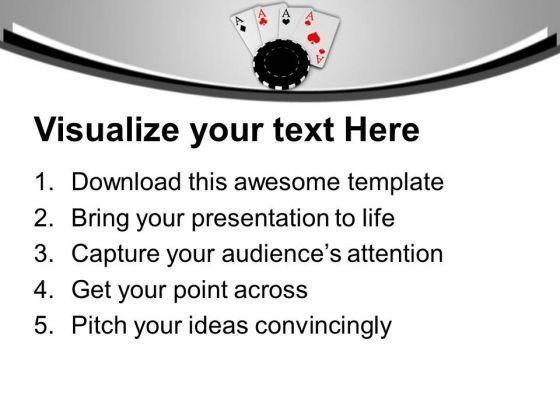 A A A A A

Visualize your text Here

1. Download this awesome template
2. Bring your presentation to life
3. Capture your audience's attention
4. Get your point across
5. Pitch your ideas convincingly